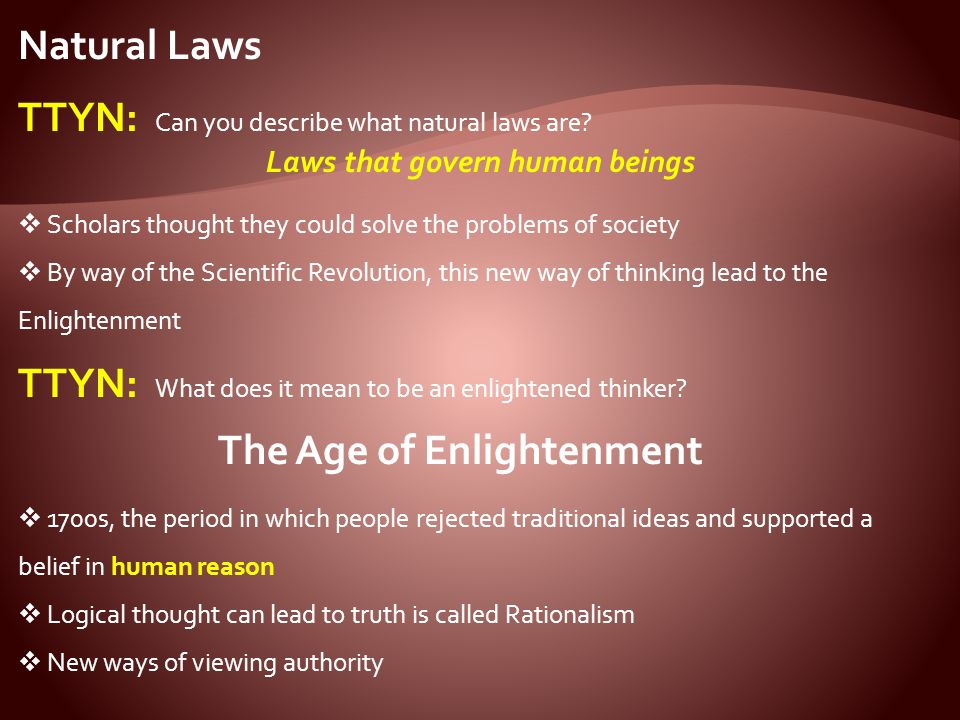 Natural Laws

TTYN: Can you describe what natural laws are?

Laws that govern human beings

❖ Scholars thought they could solve the problems of society

❖ By way of the Scientific Revolution, this new way of thinking lead to the Enlightenment

TTYN: What does it mean to be an enlightened thinker?

The Age of Enlightenment

❖ 1700s, the period in which people rejected traditional ideas and supported a belief in human reason

❖ Logical thought can lead to truth is called Rationalism

❖ New ways of viewing authority